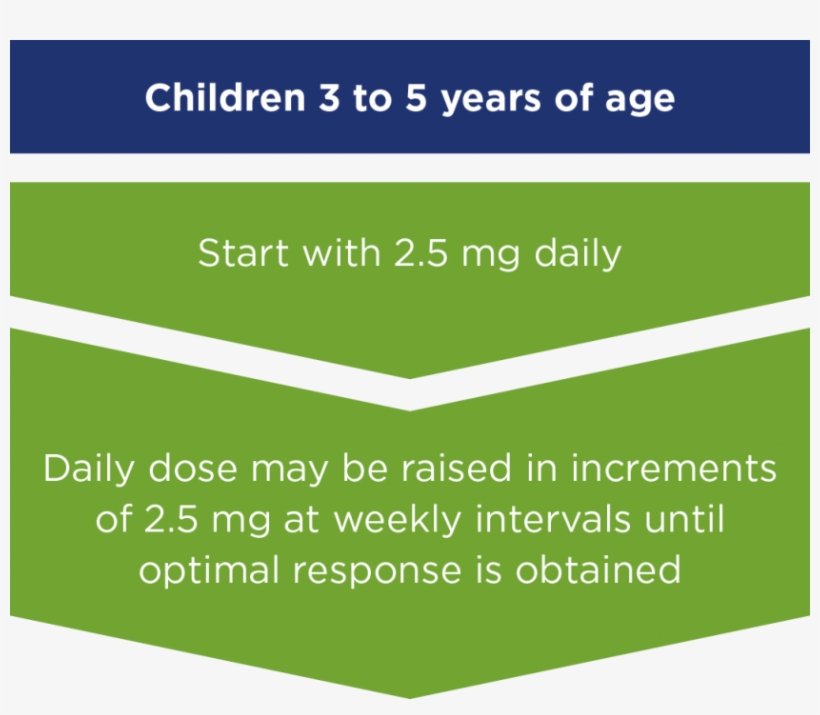 Children 3 to 5 years of age

Start with 2.5 mg daily

Daily dose may be raised in increments of 2.5 mg at weekly intervals until optimal response is obtained